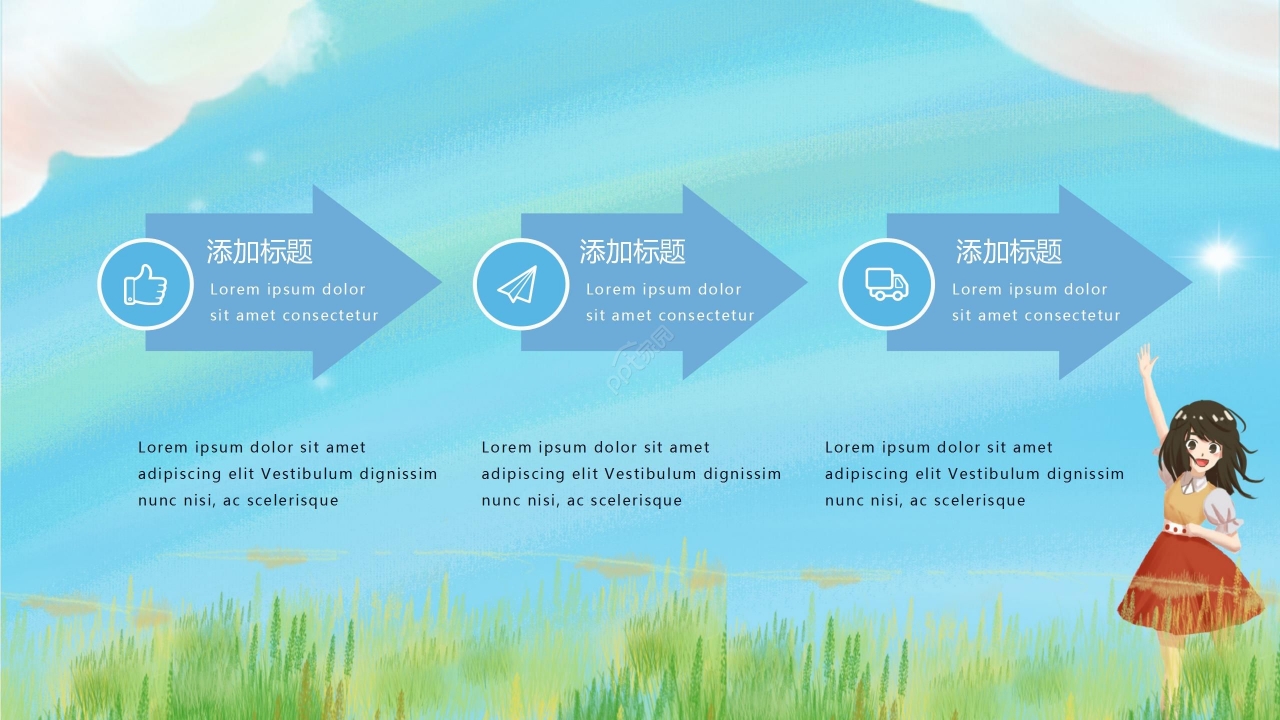 添加标题
Lorem ipsum dolor sit amet consectetur

添加标题
Lorem ipsum dolor sit amet consectetur

添加标题
Lorem ipsum dolor sit amet consectetur

Lorem ipsum dolor sit amet adipiscing elit Vestibulum dignissim nunc nisi, ac scelerisque

Lorem ipsum dolor sit amet adipiscing elit Vestibulum dignissim nunc nisi, ac scelerisque

Lorem ipsum dolor sit amet adipiscing elit Vestibulum dignissim nunc nisi, ac scelerisque